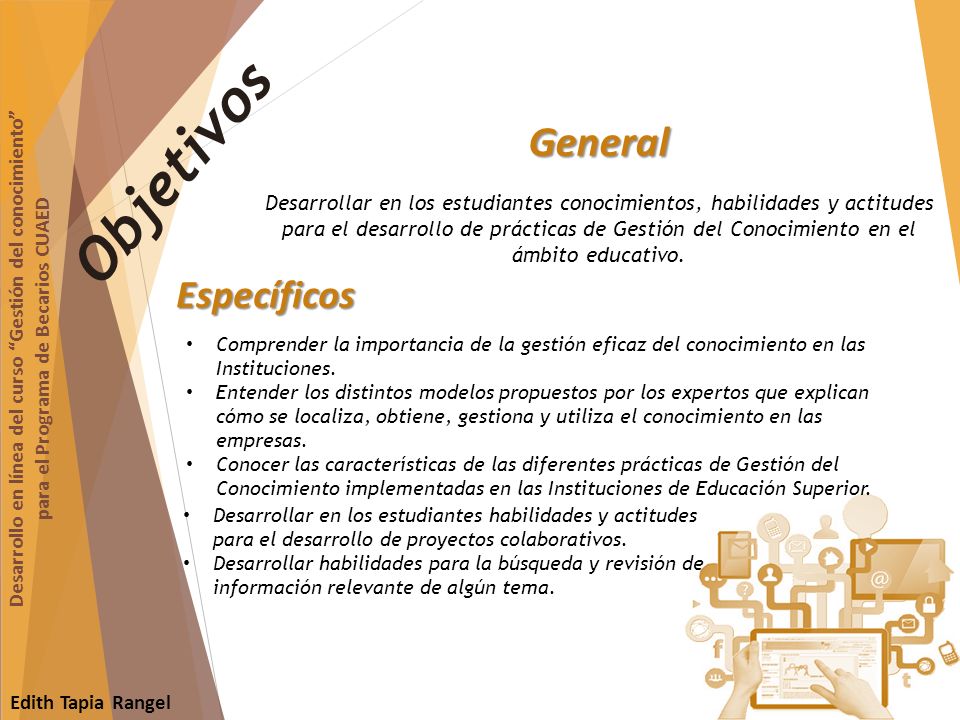 Desarrollo en línea del curso "Gestión del conocimiento" para el Programa de Becarios CUAED

Objetivos

General

Desarrollar en los estudiantes conocimientos, habilidades y actitudes para el desarrollo de prácticas de Gestión del Conocimiento en el ámbito educativo.

Específicos

• Comprender la importancia de la gestión eficaz del conocimiento en las Instituciones.
• Entender los distintos modelos propuestos por los expertos que explican cómo se localiza, obtiene, gestiona y utiliza el conocimiento en las empresas.
• Conocer las características de las diferentes prácticas de Gestión del Conocimiento implementadas en las Instituciones de Educación Superior.
• Desarrollar en los estudiantes habilidades y actitudes para el desarrollo de proyectos colaborativos.
• Desarrollar habilidades para la búsqueda y revisión de información relevante de algún tema.

Edith Tapia Rangel